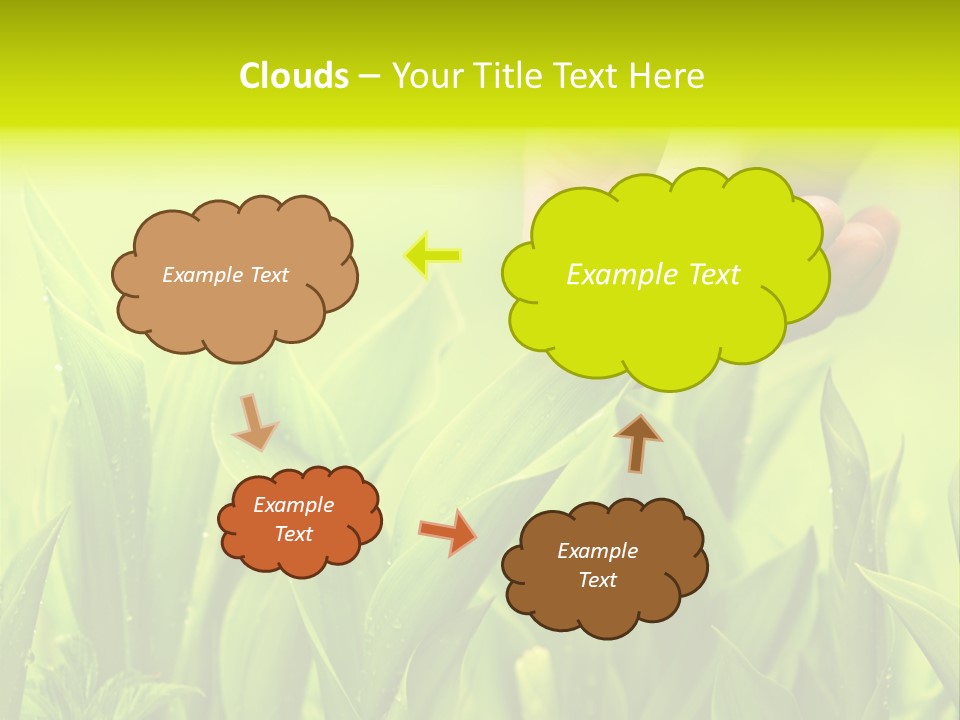 Clouds – Your Title Text Here

Example Text

Example Text

Example Text

Example Text